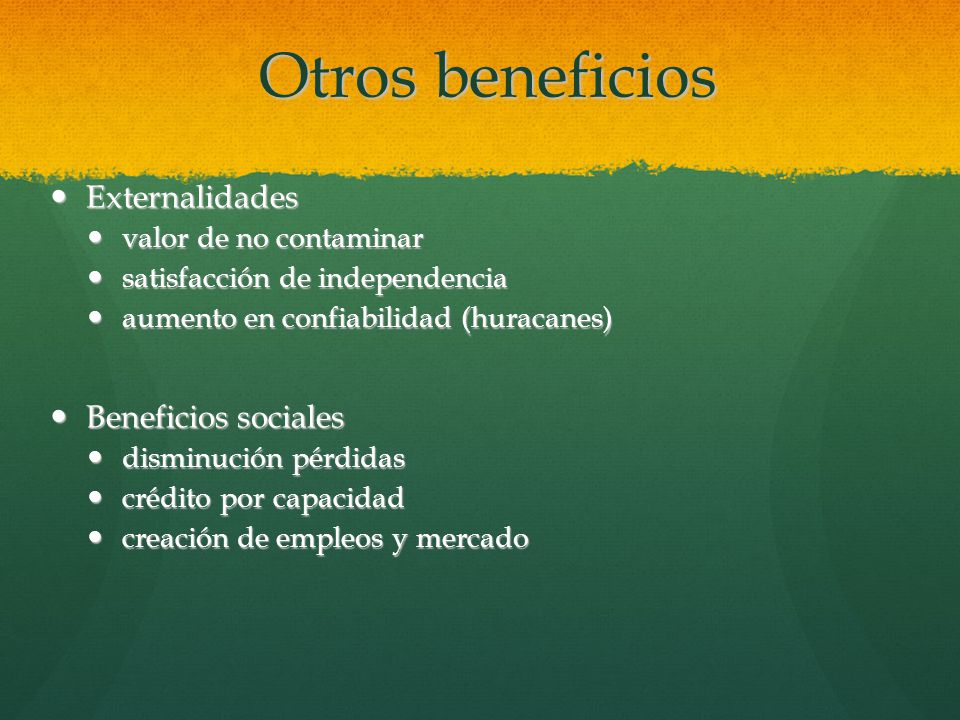 Otros beneficios

- Externalidades
  - valor de no contaminar
  - satisfacción de independencia
  - aumento en confiabilidad (huracanes)

- Beneficios sociales
  - disminución pérdidas
  - crédito por capacidad
  - creación de empleos y mercado